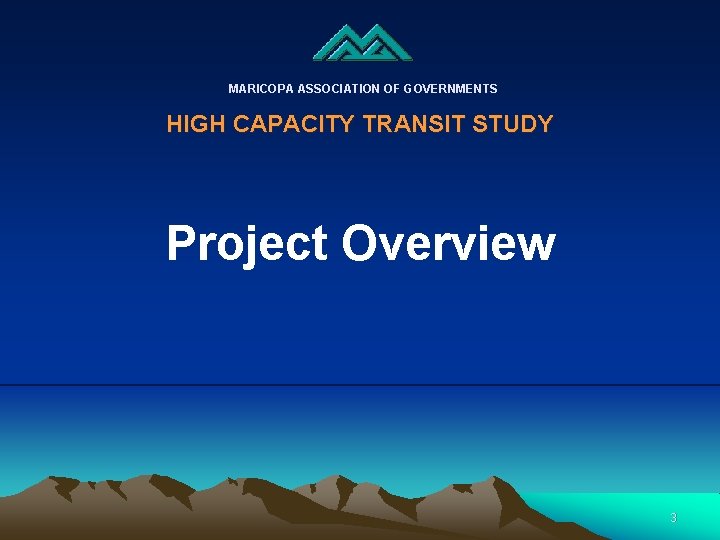 MARICOPA ASSOCIATION OF GOVERNMENTS

HIGH CAPACITY TRANSIT STUDY

Project Overview

3